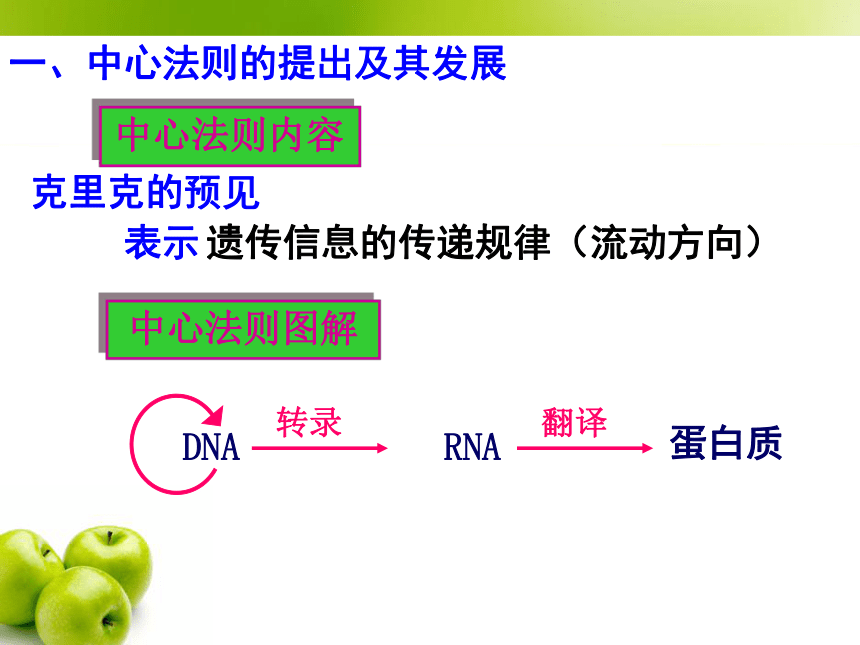 一、中心法则的提出及其发展

中心法则内容

克里克的预见

表示 遗传信息的传递规律（流动方向）

中心法则图解

DNA 转录 RNA 翻译 蛋白质